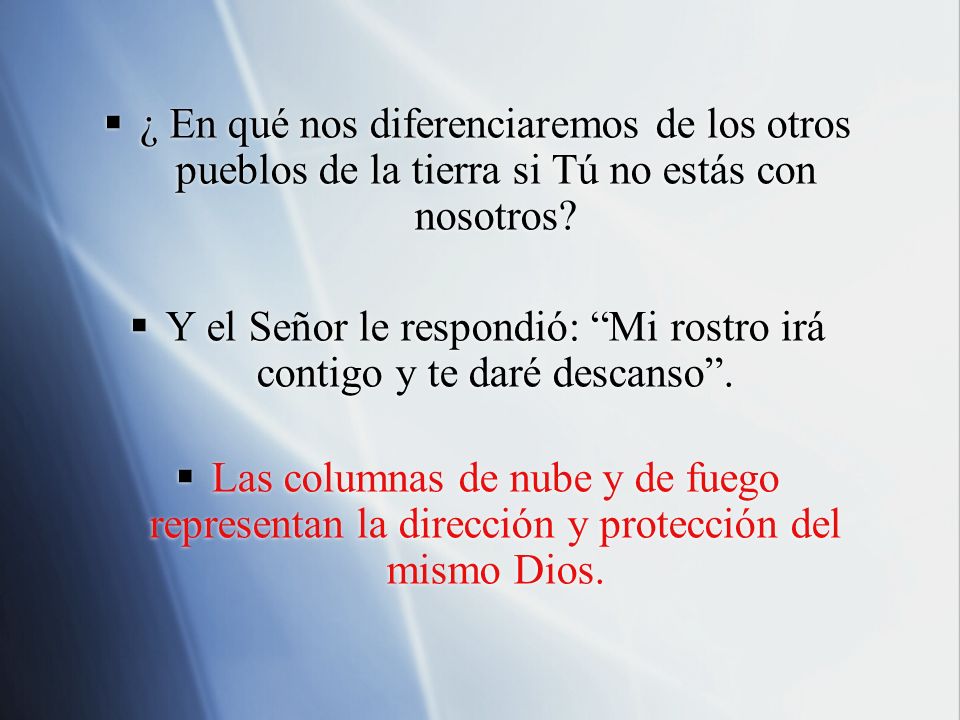 ▪ ¿ En qué nos diferenciaremos de los otros pueblos de la tierra si Tú no estás con nosotros?

▪ Y el Señor le respondió: “Mi rostro irá contigo y te daré descanso”.

▪ Las columnas de nube y de fuego representan la dirección y protección del mismo Dios.